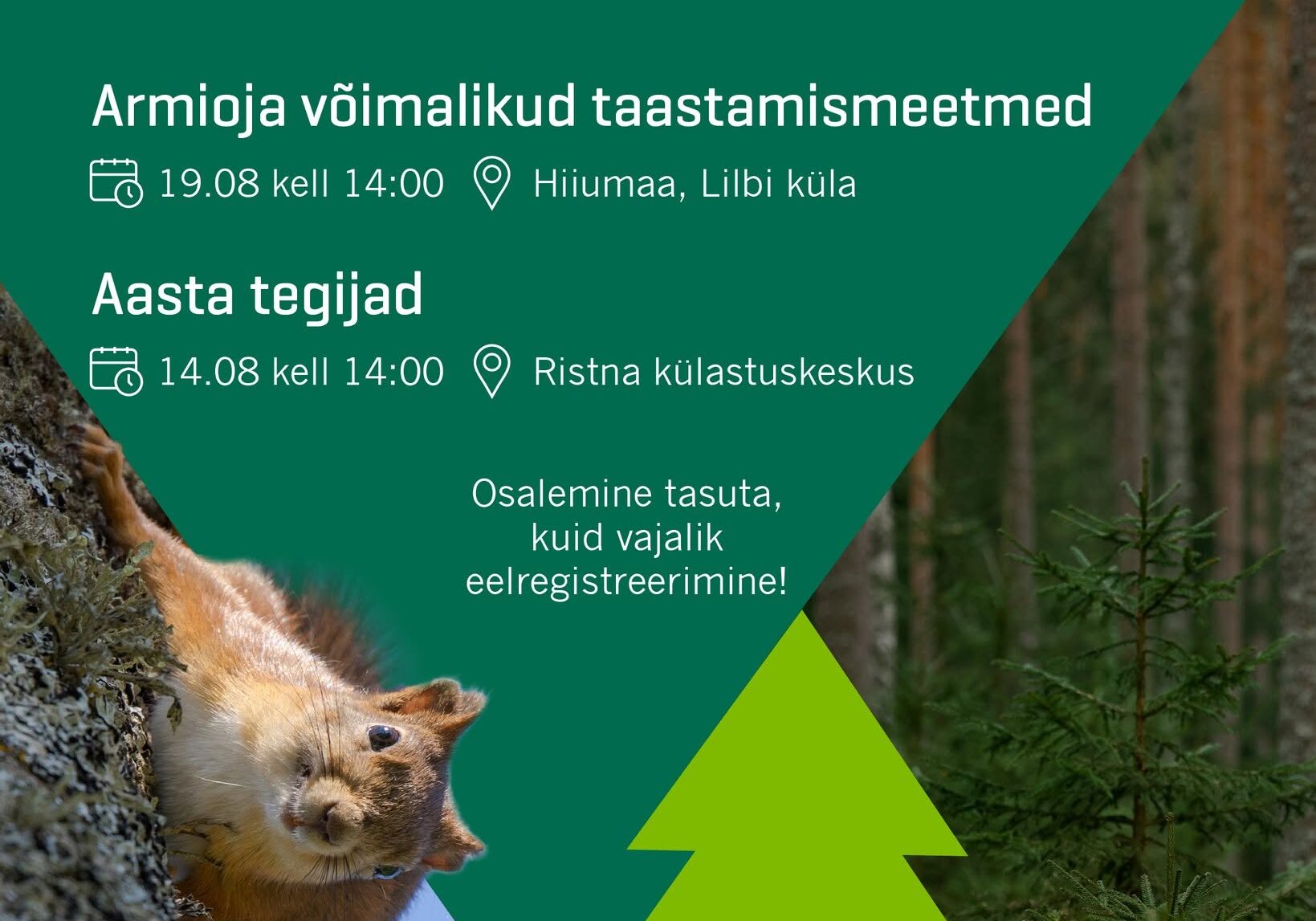 Armioja võimalikud taastamismeetmed

19.08 kell 14:00 Hiiumaa, Lilbi küla

Aasta tegijad

14.08 kell 14:00 Ristna külastuskeskus

Osalemine tasuta, kuid vajalik eelregistreerimine!